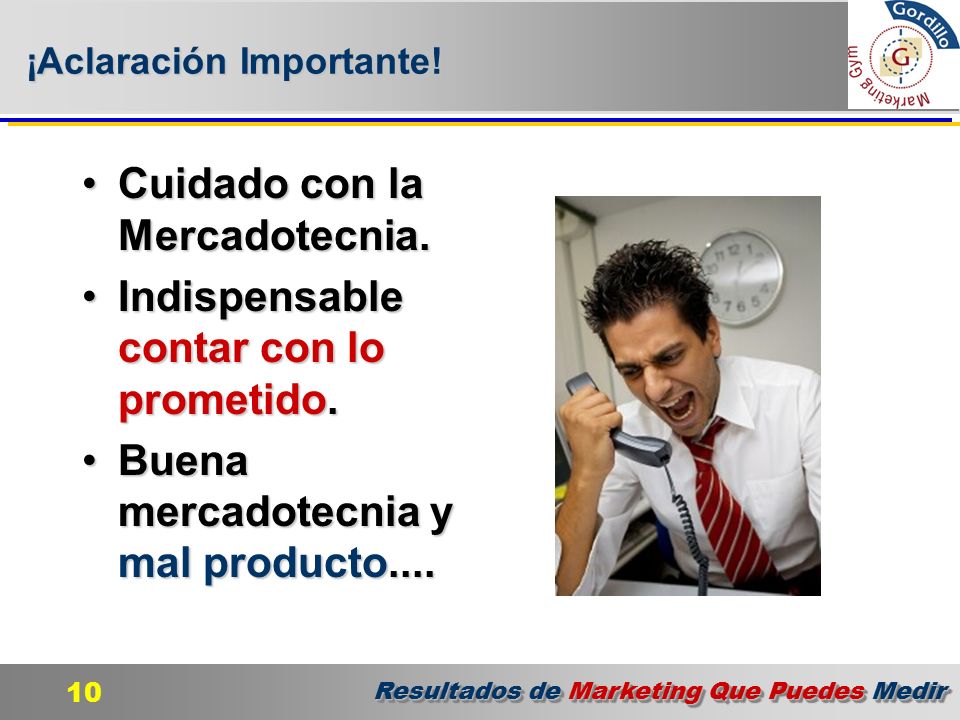 ¡Aclaración Importante!

Gordillo
G
Marketing Gym

• Cuidado con la Mercadotecnia.
• Indispensable contar con lo prometido.
• Buena mercadotecnia y mal producto....

10
Resultados de Marketing Que Puedes Medir